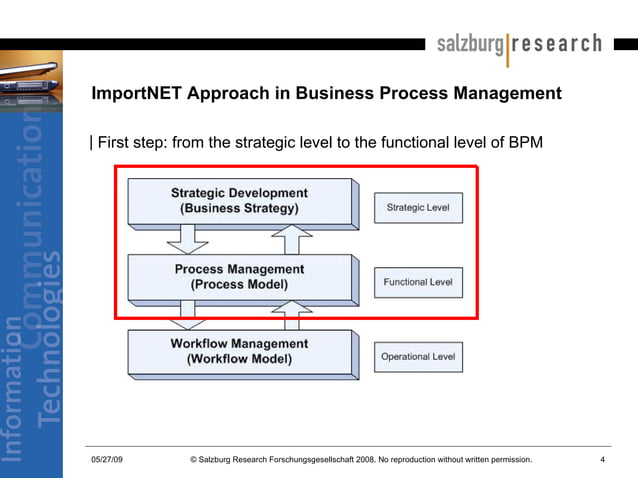 salzburg|research

Information Communication Technologies

ImportNET Approach in Business Process Management

| First step: from the strategic level to the functional level of BPM

Strategic Development (Business Strategy)

Strategic Level

Process Management (Process Model)

Functional Level

Workflow Management (Workflow Model)

Operational Level

05/27/09 © Salzburg Research Forschungsgesellschaft 2008. No reproduction without written permission. 4